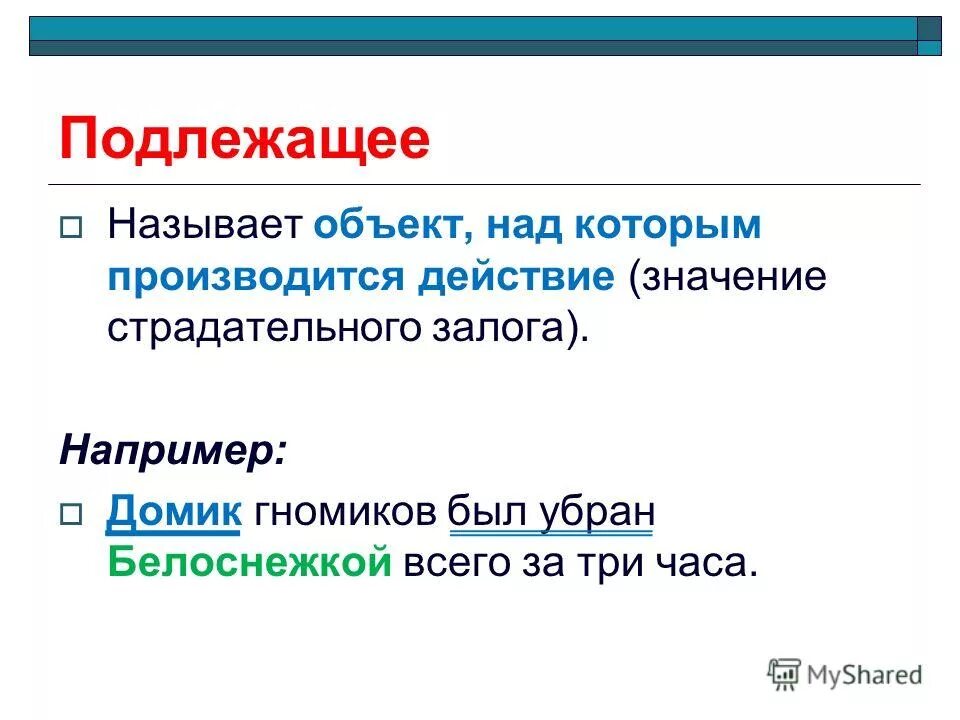 Подлежащее

Называет объект, над которым производится действие (значение страдательного залога).

Например:

Домик гномиков был убран Белоснежкой всего за три часа.

MyShared